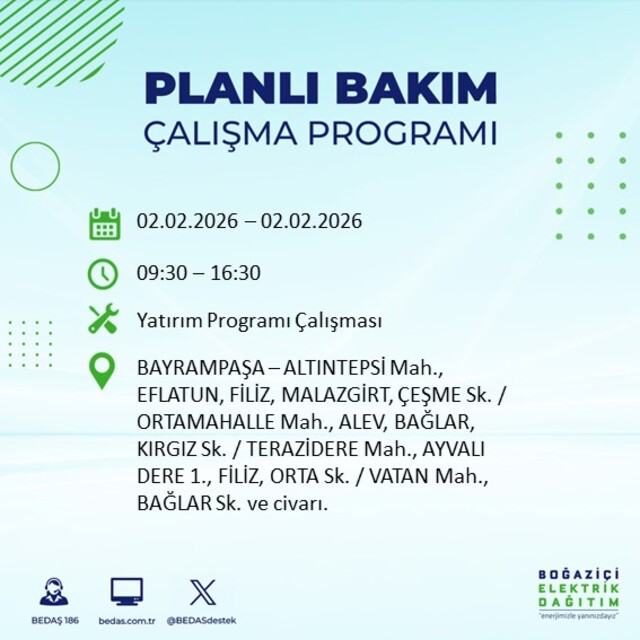 PLANLI BAKIM
ÇALIŞMA PROGRAMI

02.02.2026 – 02.02.2026

09:30 – 16:30

Yatırım Programı Çalışması

BAYRAMPAŞA – ALTINTEPSİ Mah., EFLATUN, FİLİZ, MALAZGİRT, ÇEŞME Sk. / ORTAMAHALLE Mah., ALEV, BAĞLAR, KIRGIZ Sk. / TERAZİDERE Mah., AYVALI DERE 1., FİLİZ, ORTA Sk. / VATAN Mah., BAĞLAR Sk. ve civarı.

BEDAŞ 186
bedas.com.tr
@BEDASdestek

BOĞAZİÇİ
ELEKTRİK
DAĞITIM
"enerjimizle yanınızdayız"